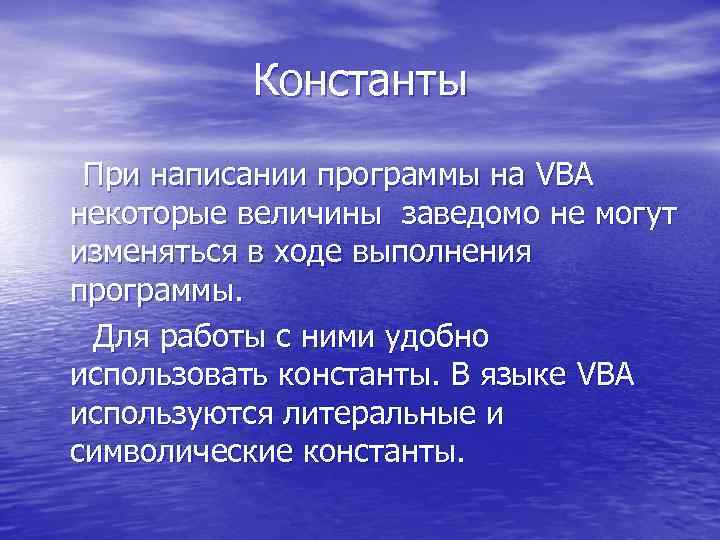 Константы

При написании программы на VBA некоторые величины заведомо не могут изменяться в ходе выполнения программы.

Для работы с ними удобно использовать константы. В языке VBA используются литеральные и символические константы.